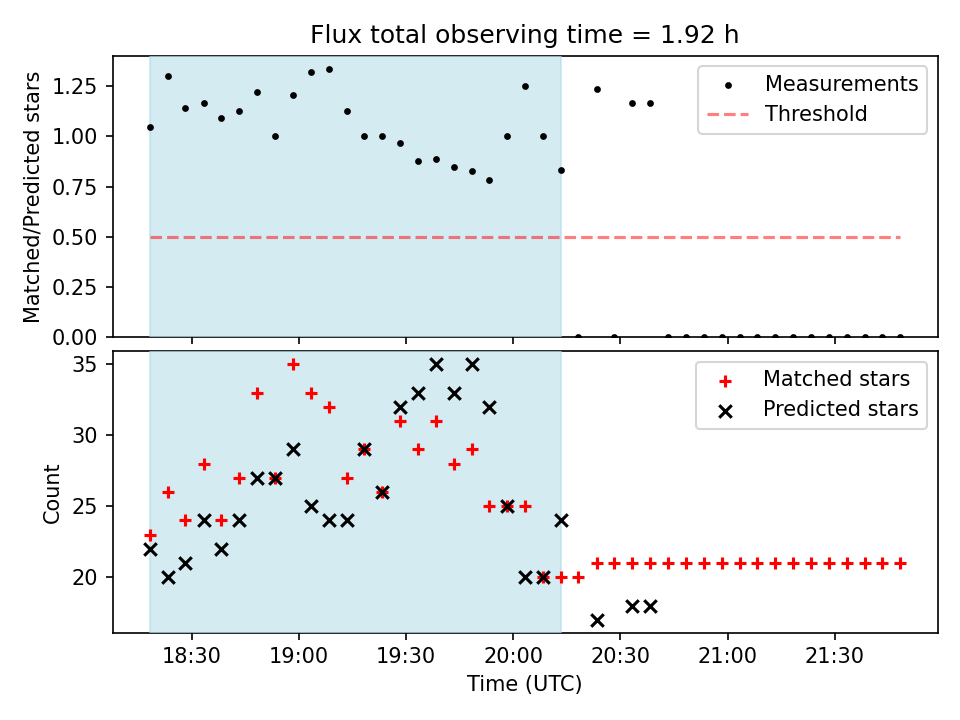 Flux total observing time = 1.92 h

Matched/Predicted stars

1.25
1.00
0.75
0.50
0.25
0.00

Measurements
Threshold

Count

35
30
25
20

Matched stars
Predicted stars

18:30
19:00
19:30
20:00
20:30
21:00
21:30

Time (UTC)